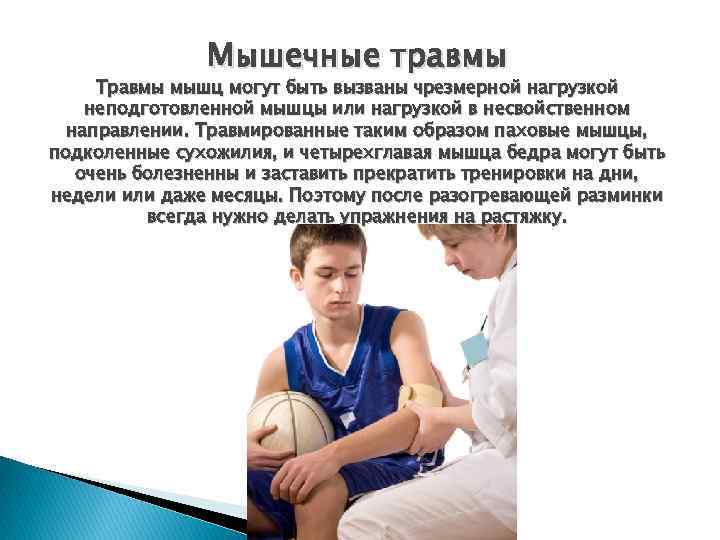 Мышечные травмы

Травмы мышц могут быть вызваны чрезмерной нагрузкой неподготовленной мышцы или нагрузкой в несвойственном направлении. Травмированные таким образом паховые мышцы, подколенные сухожилия, и четырехглавая мышца бедра могут быть очень болезненны и заставить прекратить тренировки на дни, недели или даже месяцы. Поэтому после разогревающей разминки всегда нужно делать упражнения на растяжку.